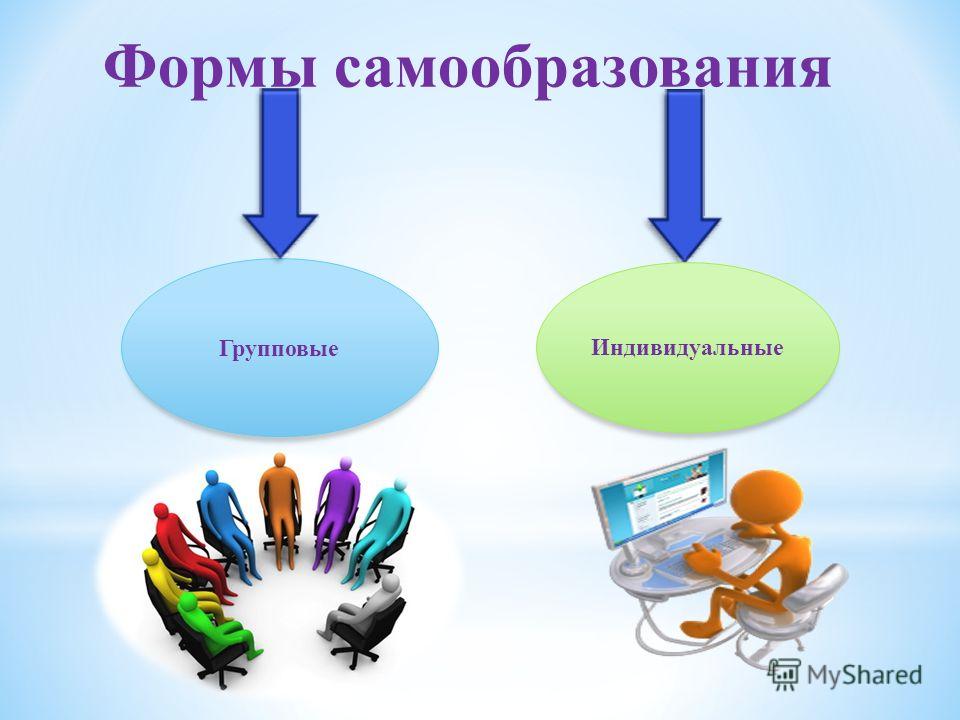 Формы самообразования

Групповые

Индивидуальные

MyShared